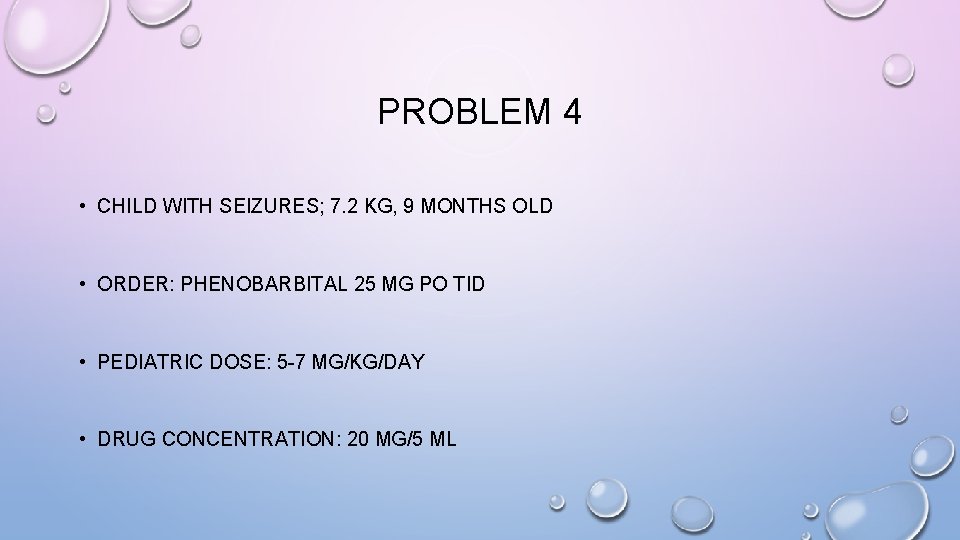 PROBLEM 4

• CHILD WITH SEIZURES; 7.2 KG, 9 MONTHS OLD

• ORDER: PHENOBARBITAL 25 MG PO TID

• PEDIATRIC DOSE: 5-7 MG/KG/DAY

• DRUG CONCENTRATION: 20 MG/5 ML